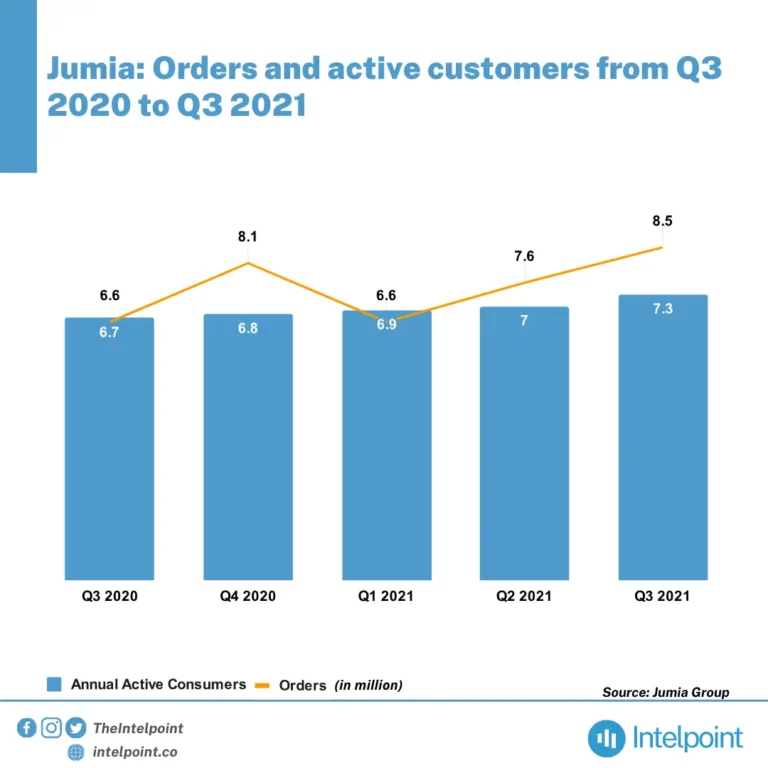 Jumia: Orders and active customers from Q3 2020 to Q3 2021

6.6
8.1
6.6
7.6
8.5

6.7
6.8
6.9
7
7.3

Q3 2020
Q4 2020
Q1 2021
Q2 2021
Q3 2021

Annual Active Consumers
Orders (in million)

Source: Jumia Group

TheIntelpoint
intelpoint.co

Intelpoint